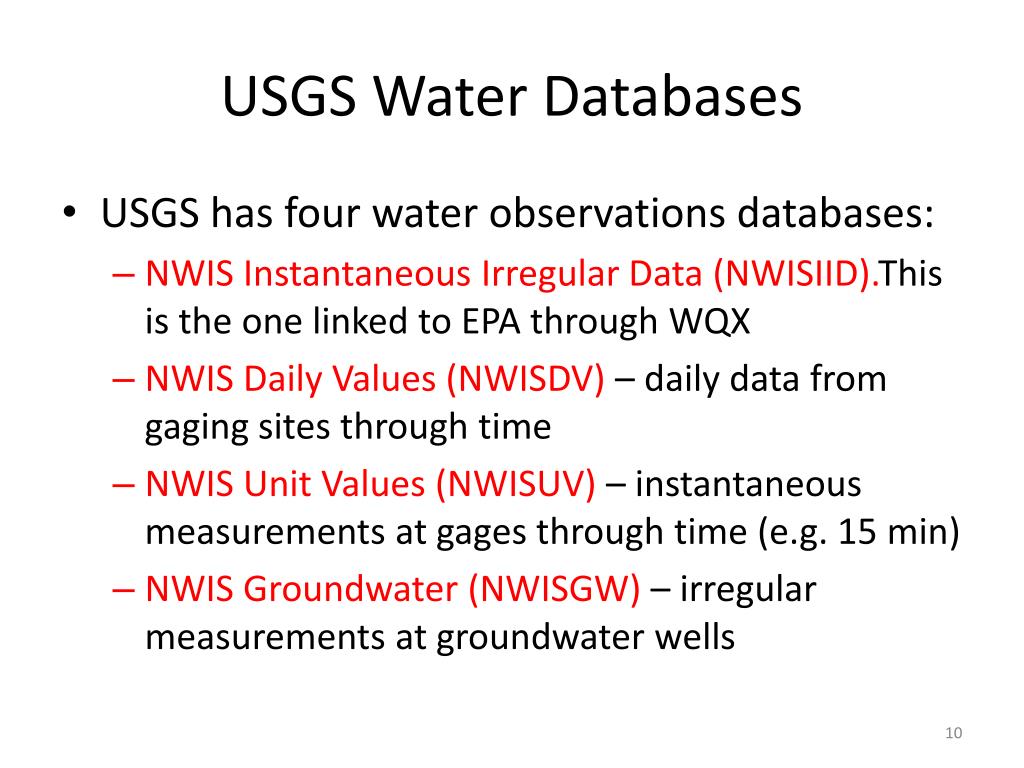 USGS Water Databases

• USGS has four water observations databases:
– NWIS Instantaneous Irregular Data (NWISIID).This is the one linked to EPA through WQX
– NWIS Daily Values (NWISDV) – daily data from gaging sites through time
– NWIS Unit Values (NWISUV) – instantaneous measurements at gages through time (e.g. 15 min)
– NWIS Groundwater (NWISGW) – irregular measurements at groundwater wells

10